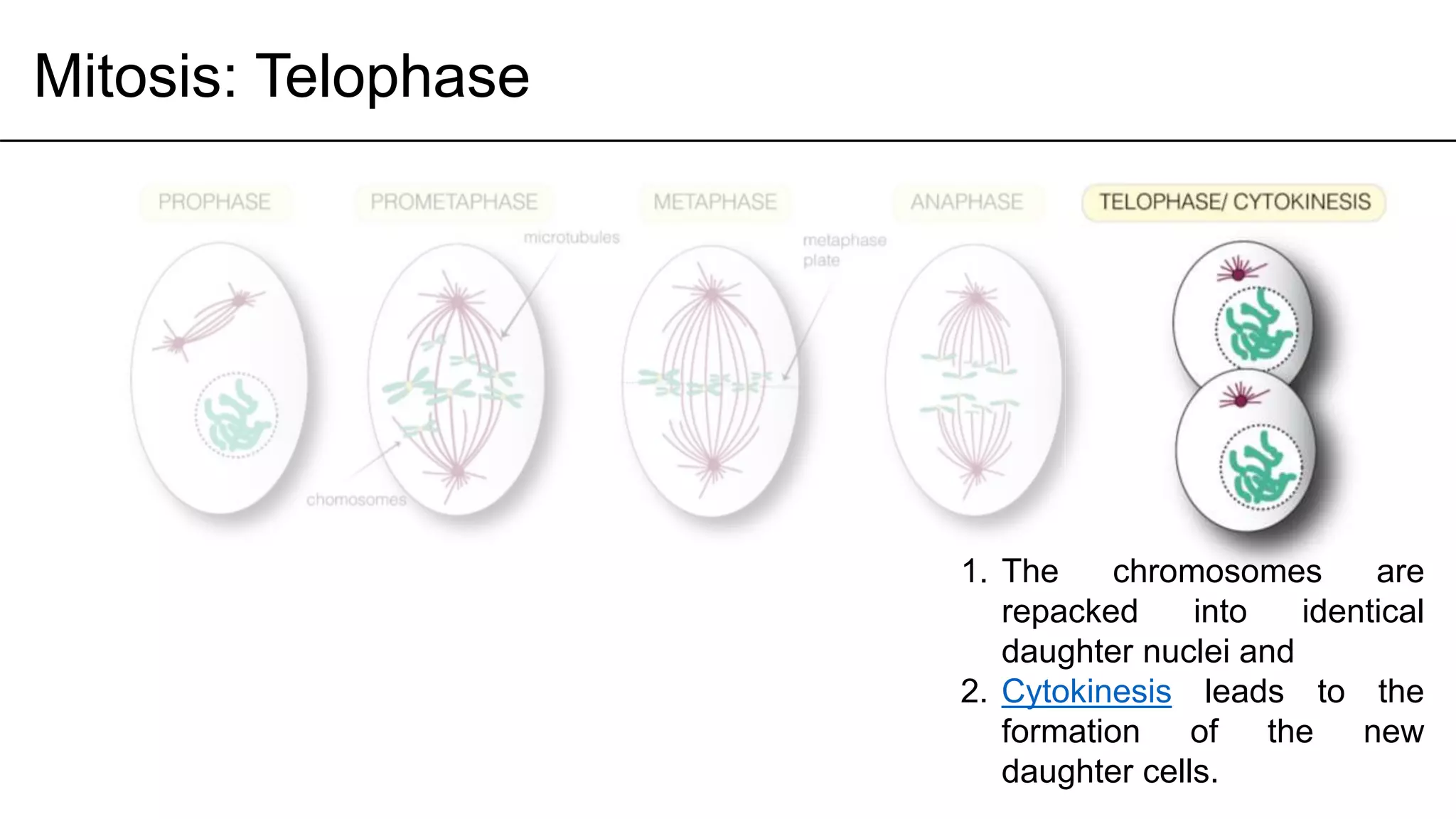 Mitosis: Telophase

PROPHASE

PROMETAPHASE

METAPHASE

ANAPHASE

TELOPHASE/ CYTOKINESIS

microtubules

metaphase plate

chomosomes

1. The chromosomes are repacked into identical daughter nuclei and
2. Cytokinesis leads to the formation of the new daughter cells.